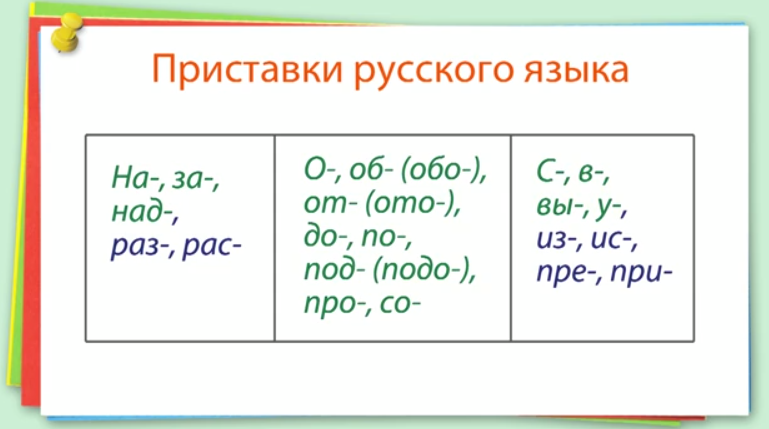 Приставки русского языка

| На-, за-, над-, раз-, рас- | О-, об- (обо-), от- (ото-), до-, по-, под- (подо-), про-, со- | С-, в-, вы-, у-, из-, ис-, пре-, при- |
|---|---|---|